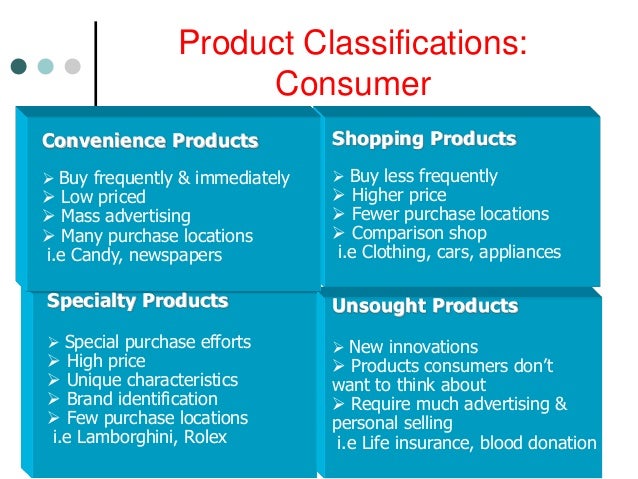 Product Classifications: Consumer

Convenience Products

➢ Buy frequently & immediately
➢ Low priced
➢ Mass advertising
➢ Many purchase locations
i.e Candy, newspapers

Shopping Products

➢ Buy less frequently
➢ Higher price
➢ Fewer purchase locations
➢ Comparison shop
i.e Clothing, cars, appliances

Specialty Products

➢ Special purchase efforts
➢ High price
➢ Unique characteristics
➢ Brand identification
➢ Few purchase locations
i.e Lamborghini, Rolex

Unsought Products

➢ New innovations
➢ Products consumers don't want to think about
➢ Require much advertising & personal selling
i.e Life insurance, blood donation